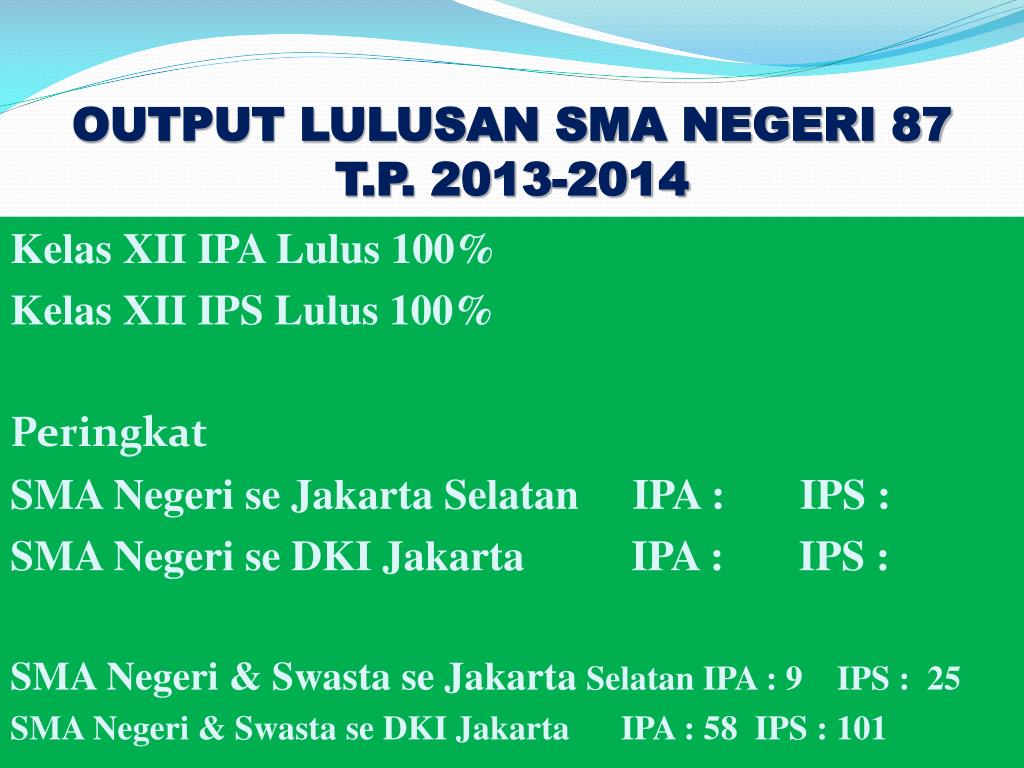 OUTPUT LULUSAN SMA NEGERI 87
T.P. 2013-2014

Kelas XII IPA Lulus 100%
Kelas XII IPS Lulus 100%

Peringkat
SMA Negeri se Jakarta Selatan IPA : IPS :
SMA Negeri se DKI Jakarta IPA : IPS :

SMA Negeri & Swasta se Jakarta Selatan IPA : 9 IPS : 25
SMA Negeri & Swasta se DKI Jakarta IPA : 58 IPS : 101